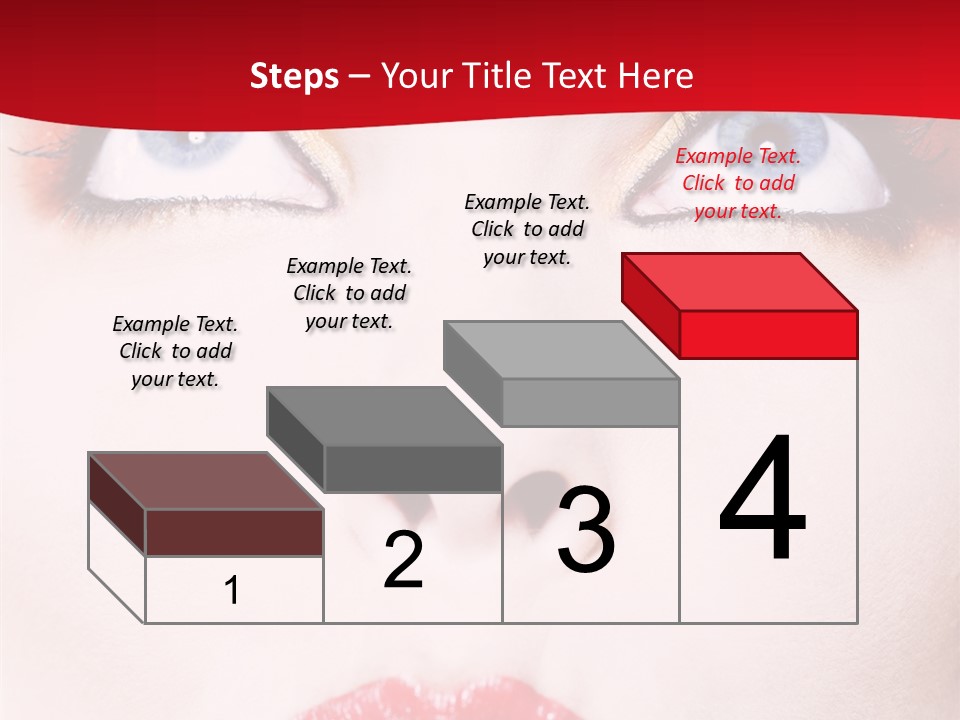 Steps – Your Title Text Here

Example Text. Click to add your text.

Example Text. Click to add your text.

Example Text. Click to add your text.

Example Text. Click to add your text.

1

2

3

4